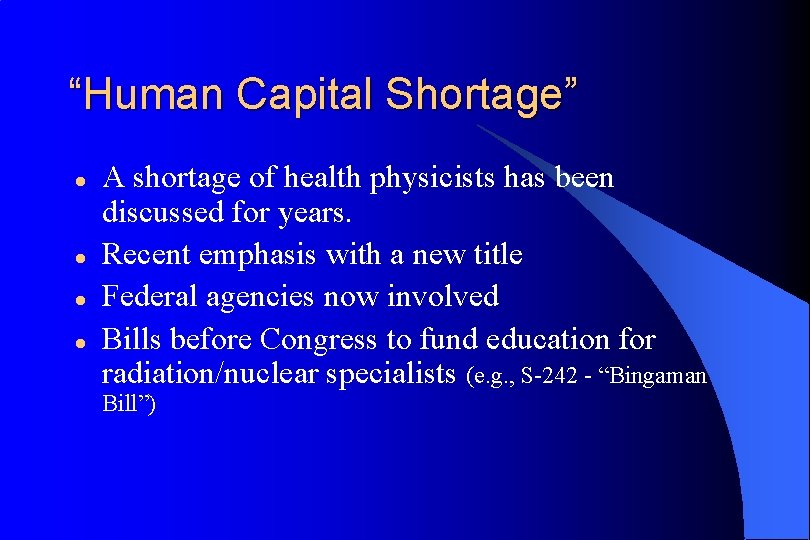 “Human Capital Shortage”

- A shortage of health physicists has been discussed for years.
- Recent emphasis with a new title
- Federal agencies now involved
- Bills before Congress to fund education for radiation/nuclear specialists (e.g., S-242 - “Bingaman Bill”)